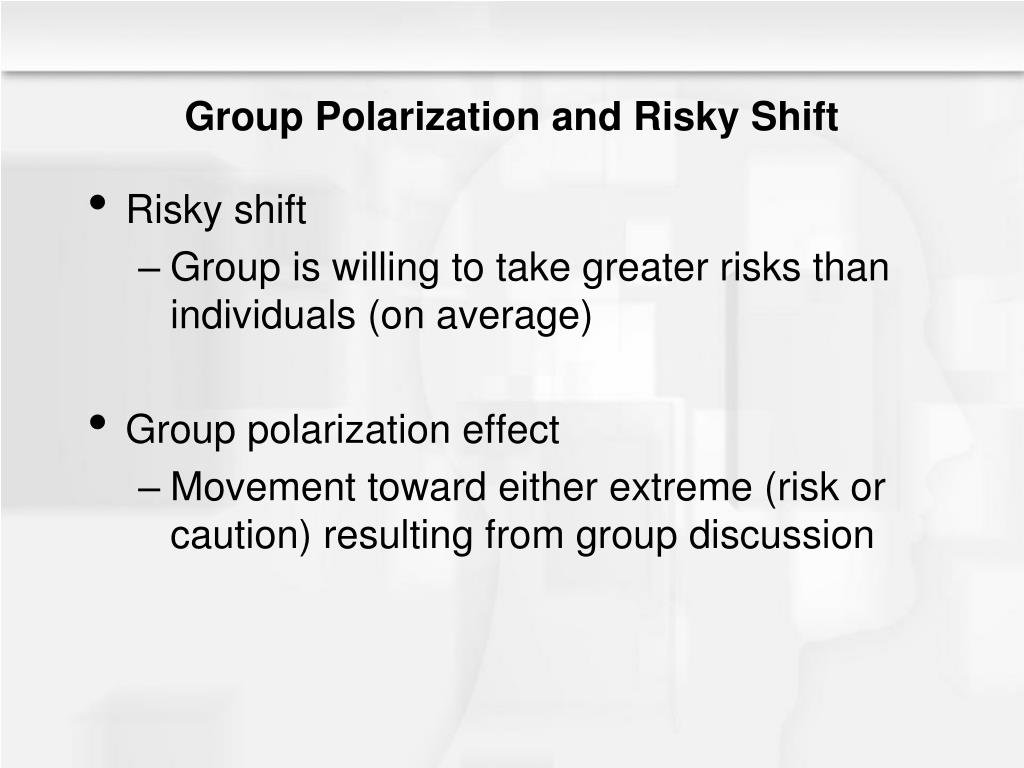 Group Polarization and Risky Shift

• Risky shift
– Group is willing to take greater risks than individuals (on average)

• Group polarization effect
– Movement toward either extreme (risk or caution) resulting from group discussion